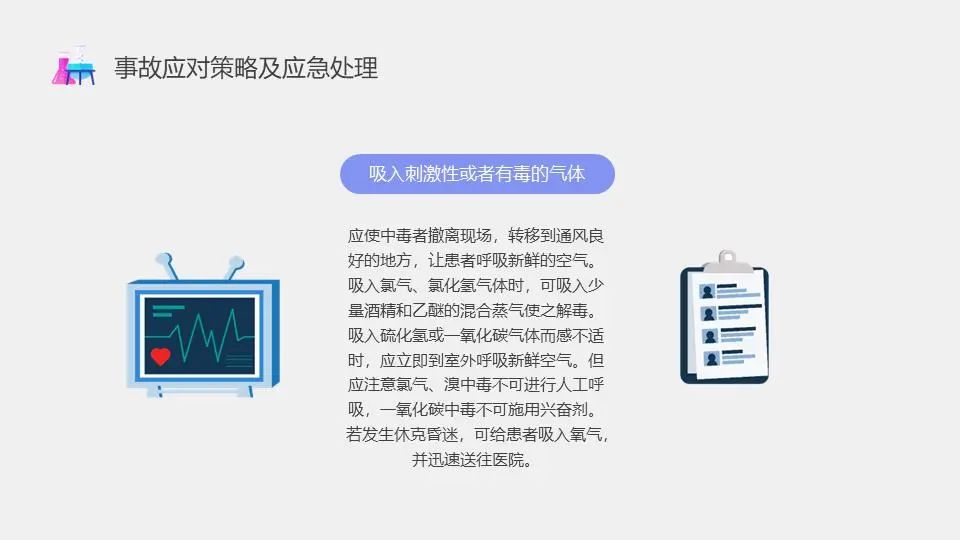 事故应对策略及应急处理

吸入刺激性或者有毒的气体

应使中毒者撤离现场，转移到通风良好的地方，让患者呼吸新鲜的空气。吸入氯气、氯化氢气体时，可吸入少量酒精和乙醚的混合蒸气使之解毒。吸入硫化氢或一氧化碳气体而感不适时，应立即到室外呼吸新鲜空气。但应注意氯气、溴中毒不可进行人工呼吸，一氧化碳中毒不可施用兴奋剂。若发生休克昏迷，可给患者吸入氧气，并迅速送往医院。